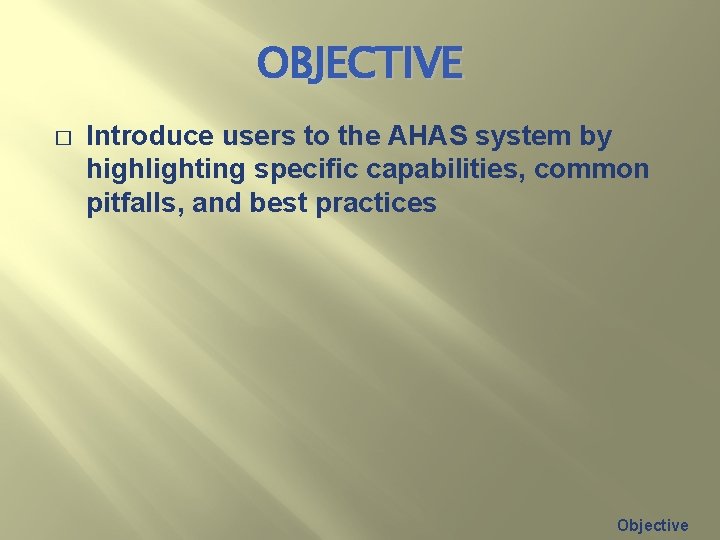 OBJECTIVE

□ Introduce users to the AHAS system by highlighting specific capabilities, common pitfalls, and best practices

Objective